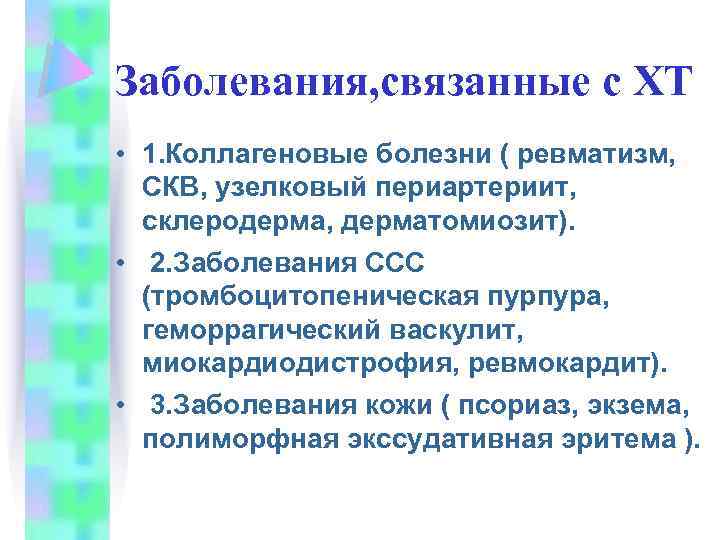 Заболевания,связанные с ХТ

• 1.Коллагеновые болезни ( ревматизм, СКВ, узелковый периартериит, склеродерма, дерматомиозит).

• 2.Заболевания ССС (тромбоцитопеническая пурпура, геморрагический васкулит, миокардиодистрофия, ревмокардит).

• 3.Заболевания кожи ( псориаз, экзема, полиморфная экссудативная эритема ).